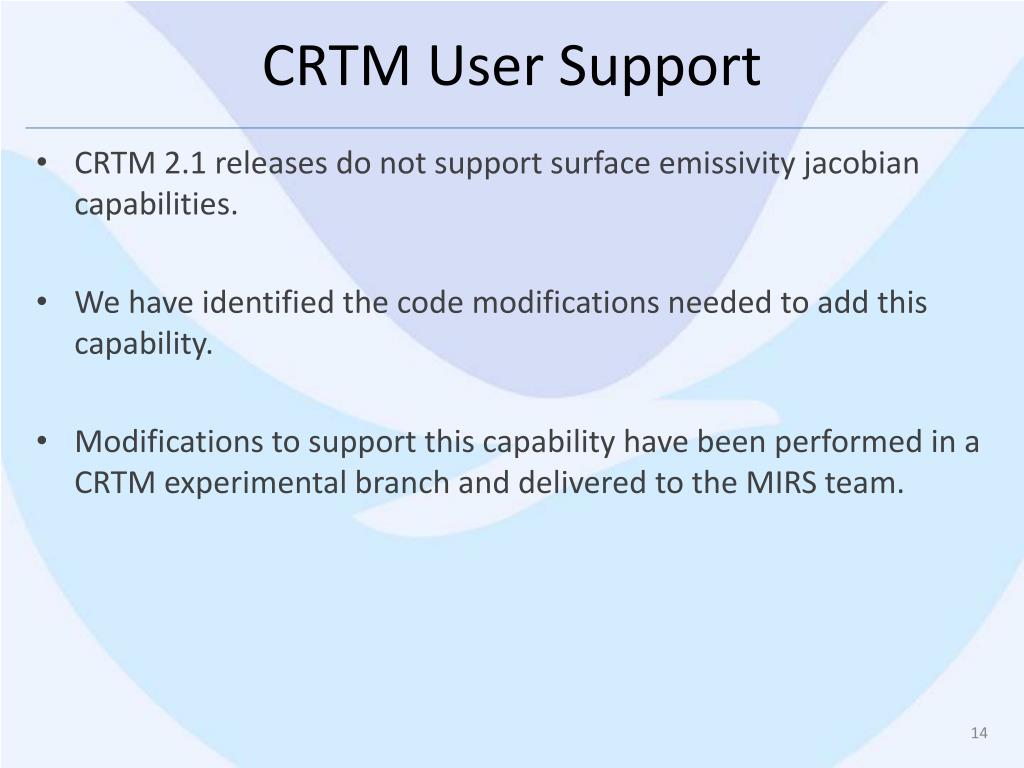 CRTM User Support

• CRTM 2.1 releases do not support surface emissivity jacobian capabilities.

• We have identified the code modifications needed to add this capability.

• Modifications to support this capability have been performed in a CRTM experimental branch and delivered to the MIRS team.

14